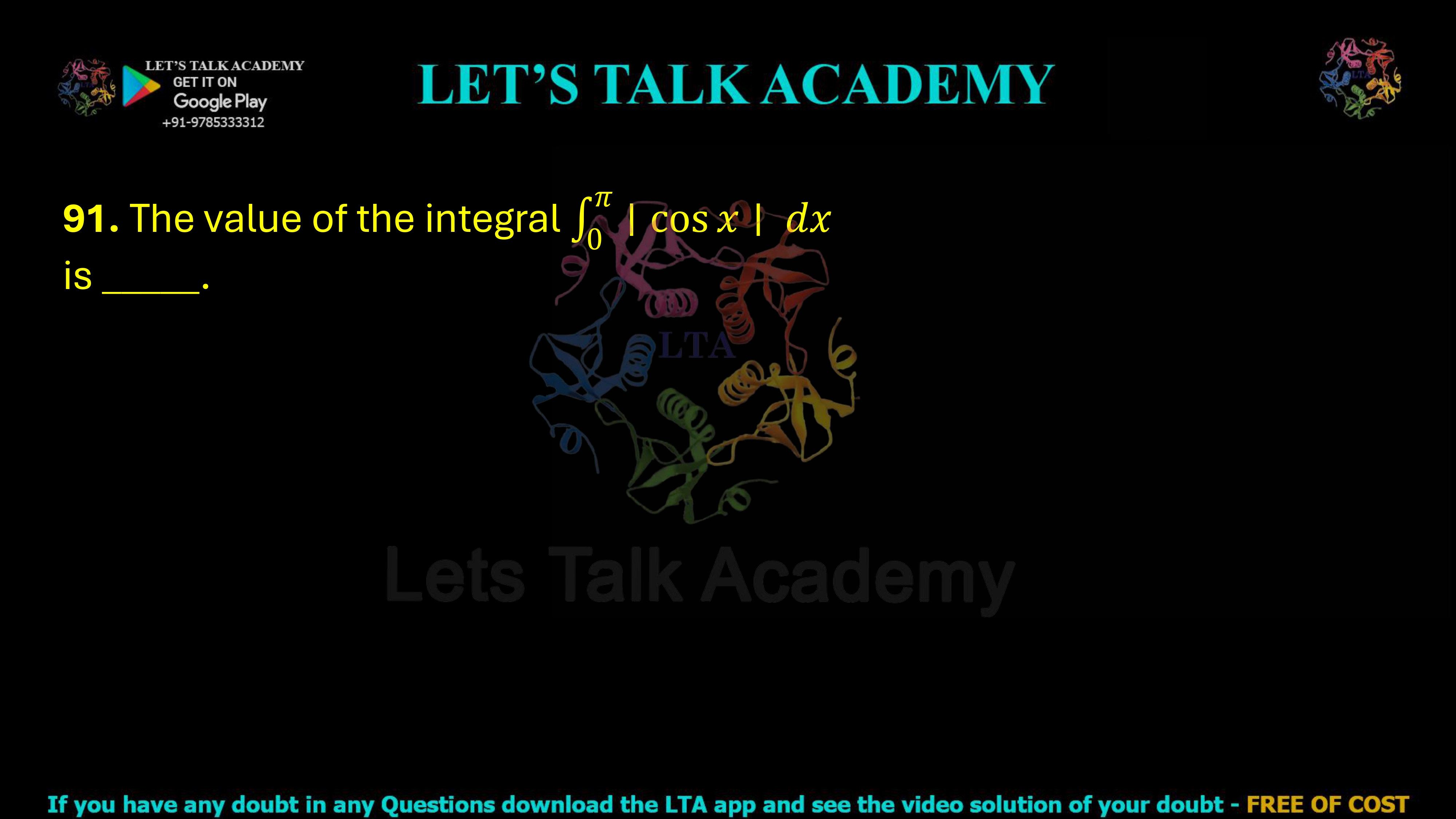 LET'S TALK ACADEMY
GET IT ON
Google Play
+91-9785333312

LET'S TALK ACADEMY

91. The value of the integral $\int_0^{\pi} |\cos x| \, dx$ is ____.

If you have any doubt in any Questions download the LTA app and see the video solution of your doubt - FREE OF COST

LTA
Lets Talk Academy